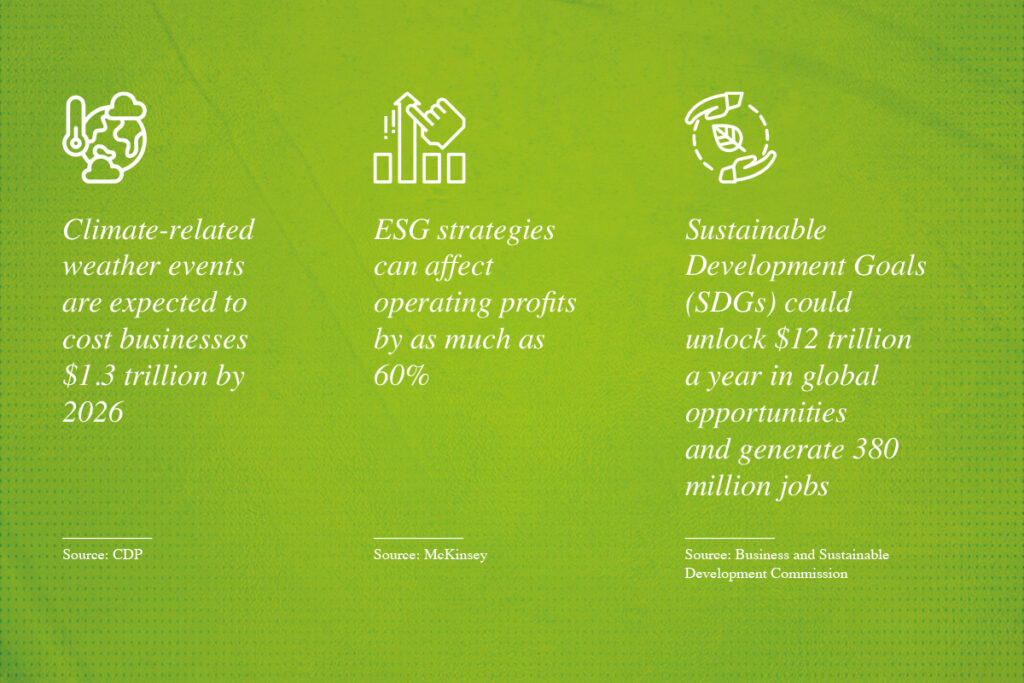 Climate-related weather events are expected to cost businesses \$1.3 trillion by 2026

Source: CDP

ESG strategies can affect operating profits by as much as 60%

Source: McKinsey

Sustainable Development Goals (SDGs) could unlock \$12 trillion a year in global opportunities and generate 380 million jobs

Source: Business and Sustainable Development Commission